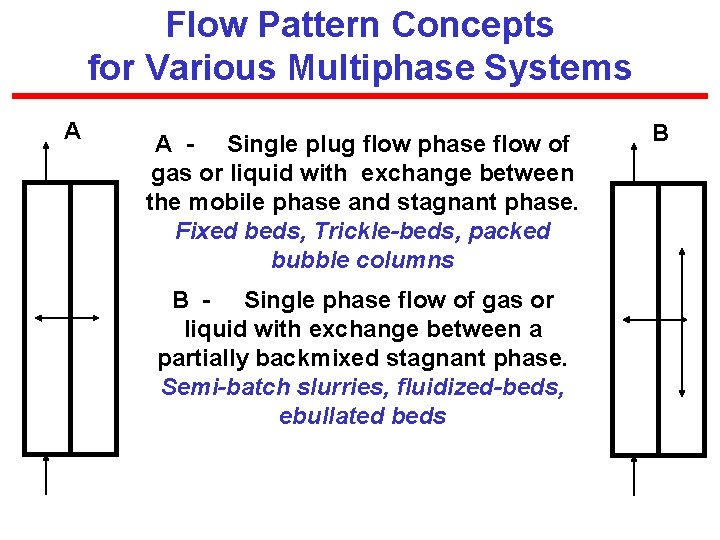 Flow Pattern Concepts for Various Multiphase Systems

A

A - Single plug flow phase flow of gas or liquid with exchange between the mobile phase and stagnant phase.
Fixed beds, Trickle-beds, packed bubble columns

B - Single phase flow of gas or liquid with exchange between a partially backmixed stagnant phase.
Semi-batch slurries, fluidized-beds, ebullated beds

B